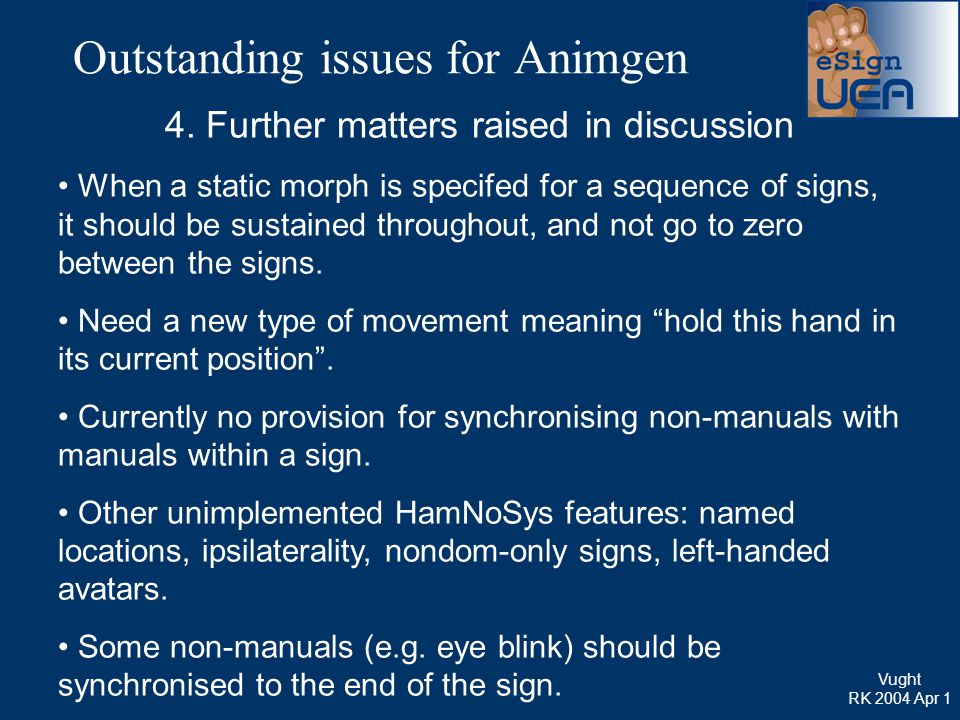 Outstanding issues for Animgen

eSign
UEA

4. Further matters raised in discussion

• When a static morph is specifed for a sequence of signs, it should be sustained throughout, and not go to zero between the signs.

• Need a new type of movement meaning “hold this hand in its current position”.

• Currently no provision for synchronising non-manuals with manuals within a sign.

• Other unimplemented HamNoSys features: named locations, ipsilaterality, nondom-only signs, left-handed avatars.

• Some non-manuals (e.g. eye blink) should be synchronised to the end of the sign.

Vught
RK 2004 Apr 1